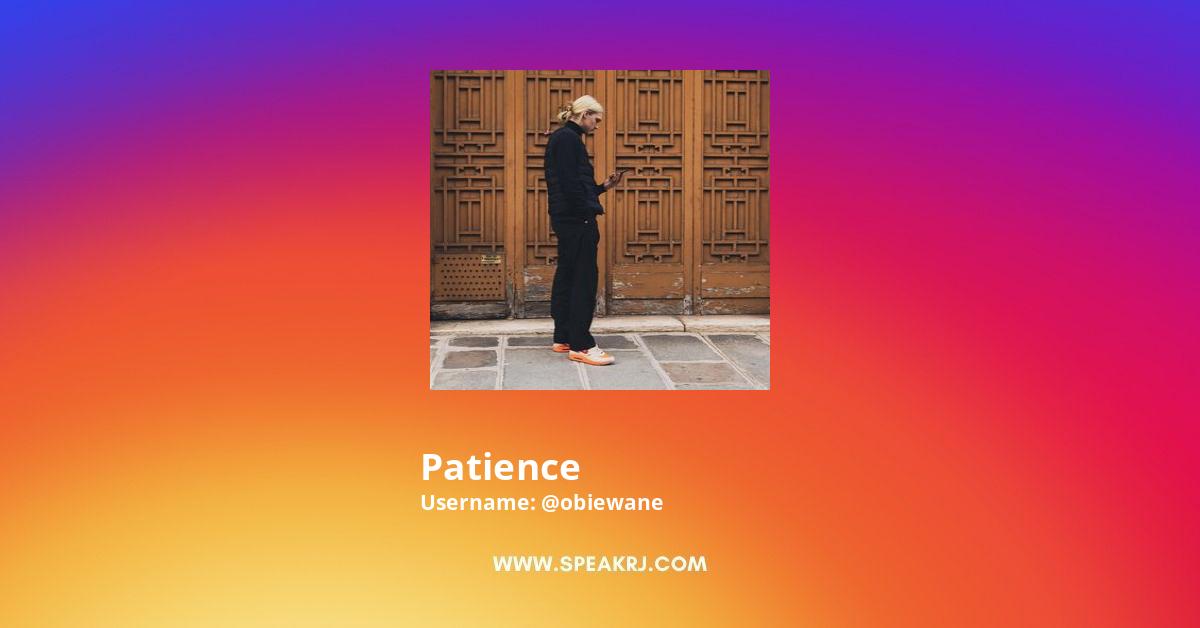 Patience
Username: @obiewane

WWW.SPEAKRJ.COM